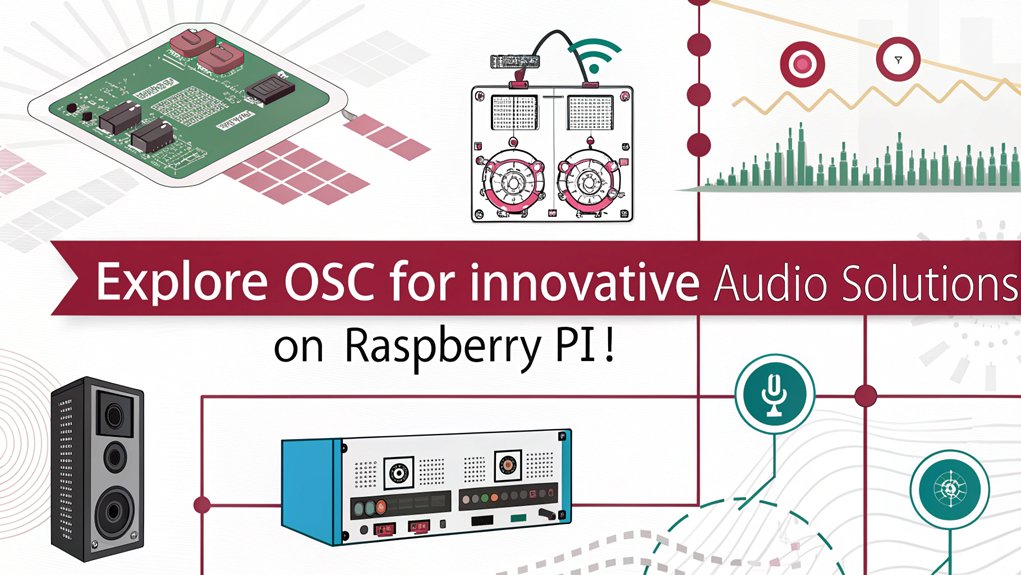 Explore OSC for innovative Audio Solutions
on Raspberry PI!